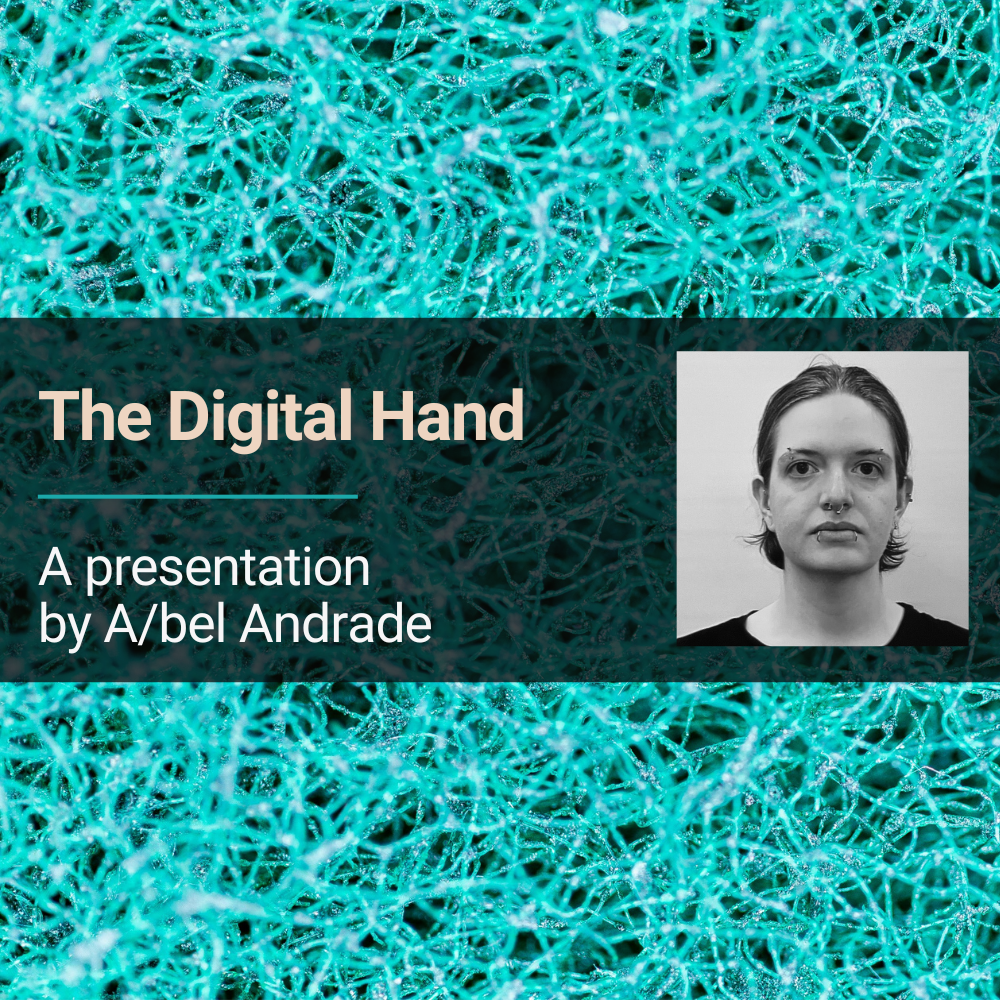 The Digital Hand

A presentation by A/bel Andrade